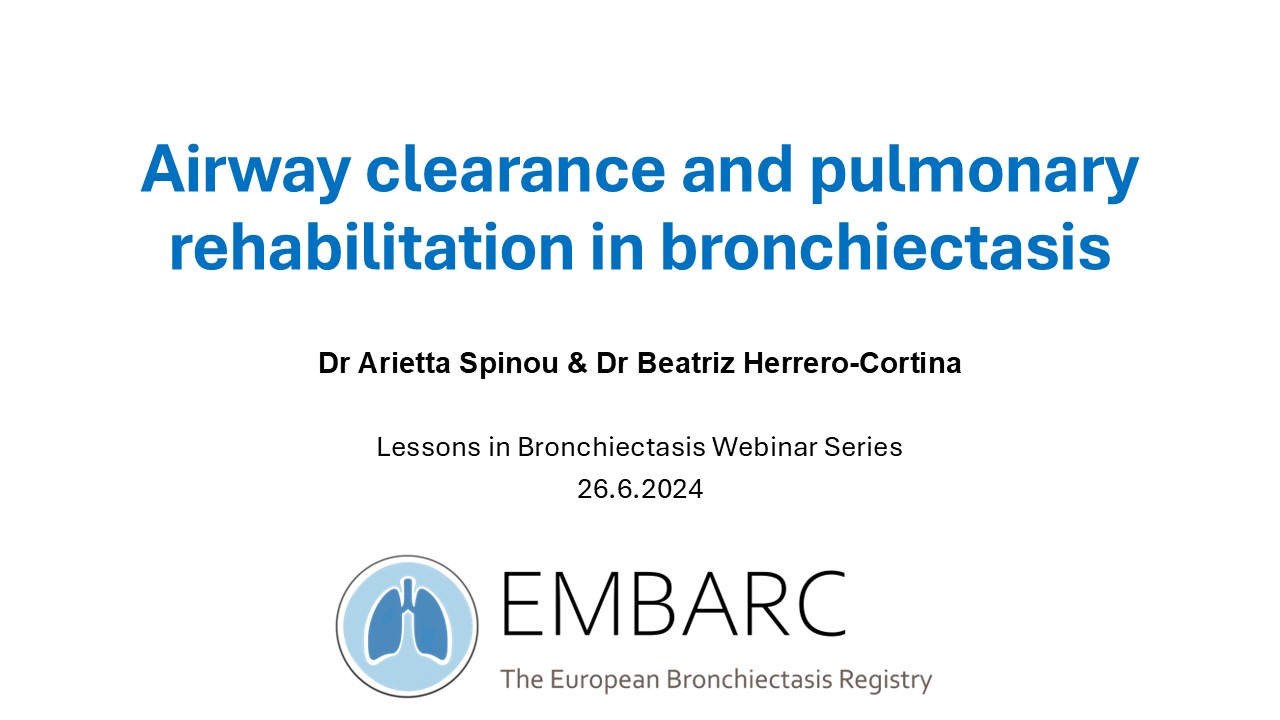 Airway clearance and pulmonary rehabilitation in bronchiectasis

Dr Arietta Spinou & Dr Beatriz Herrero-Cortina

Lessons in Bronchiectasis Webinar Series
26.6.2024

EMBARC
The European Bronchiectasis Registry